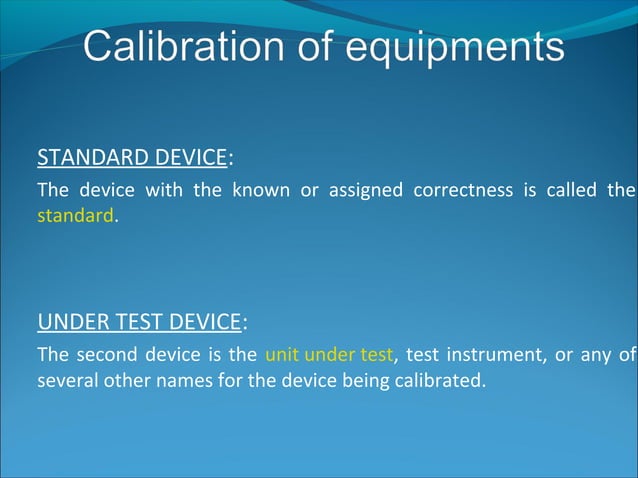 Calibration of equipments

STANDARD DEVICE:

The device with the known or assigned correctness is called the standard.

UNDER TEST DEVICE:

The second device is the unit under test, test instrument, or any of several other names for the device being calibrated.